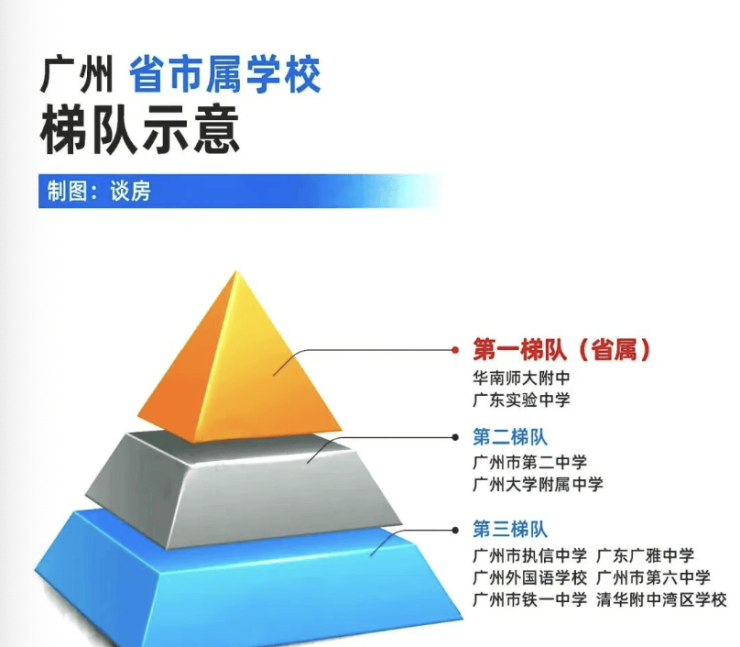 广州 省市属学校
梯队示意

制图：谈房

第一梯队（省属）
华南师大附中
广东实验中学

第二梯队
广州市第二中学
广州大学附属中学

第三梯队
广州市执信中学 广东广雅中学
广州外国语学校 广州市第六中学
广州市铁一中学 清华附中湾区学校